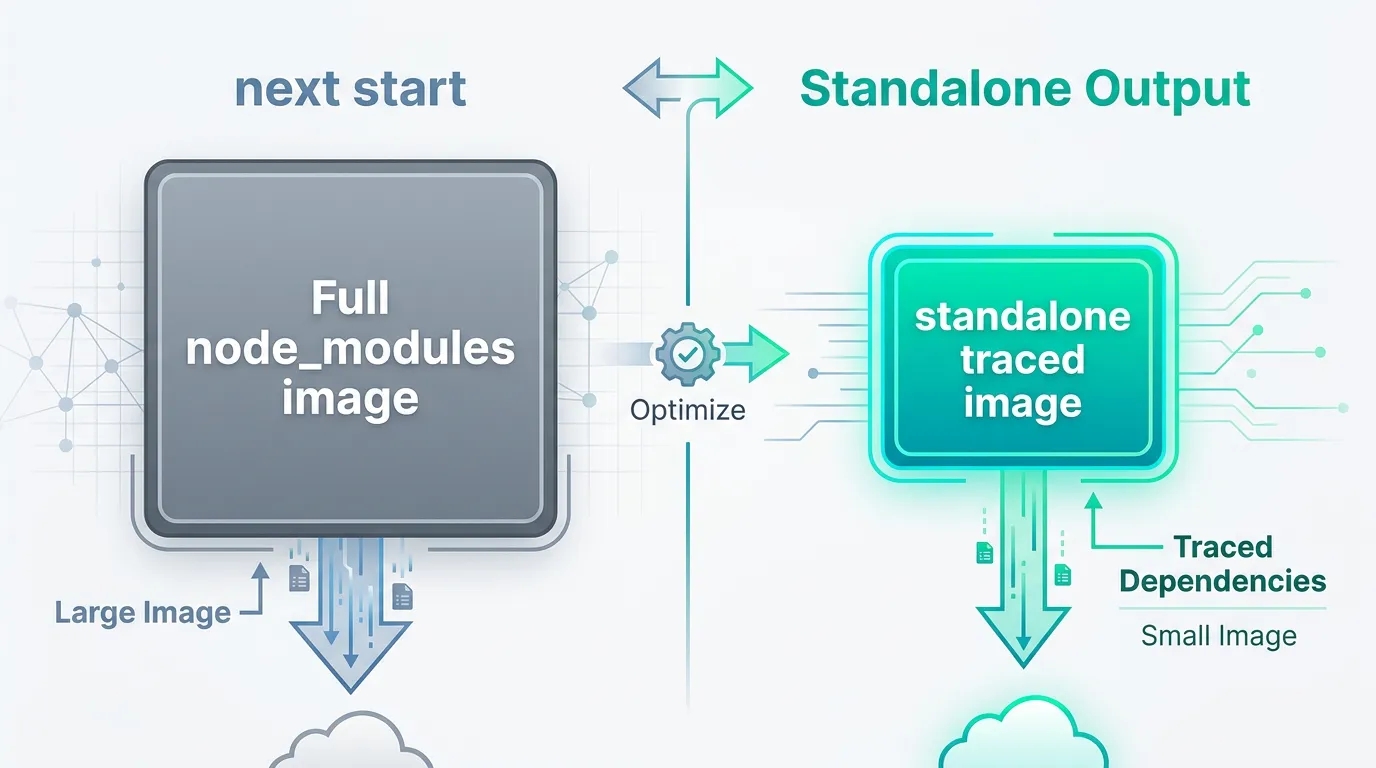 next start

Standalone Output

Full node_modules image

Optimize

standalone traced image

Large Image

Traced Dependencies

Small Image